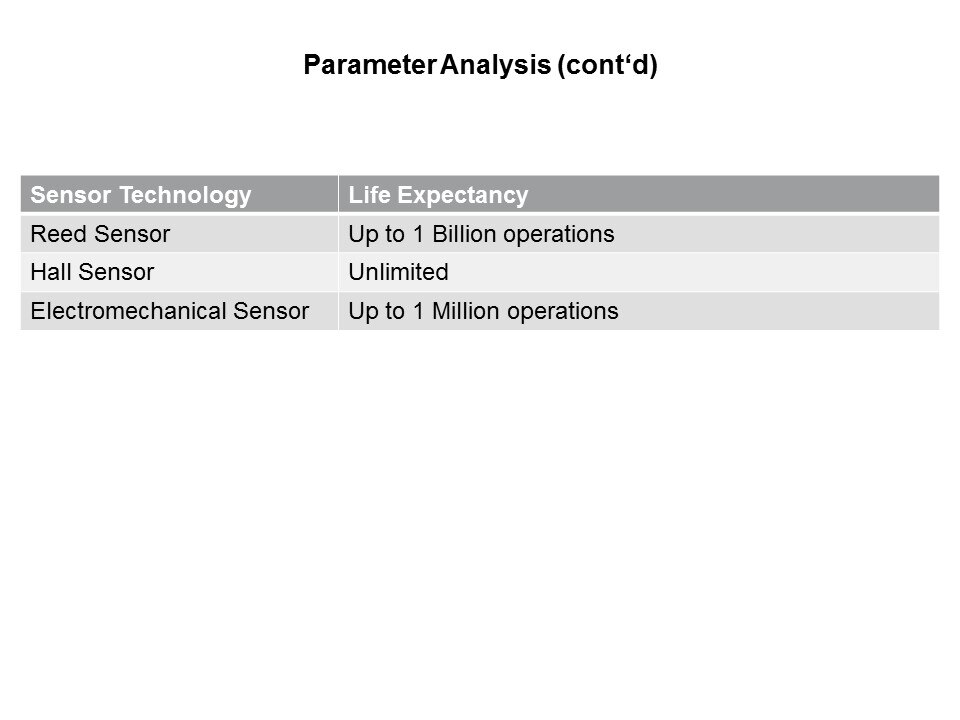 Parameter Analysis (cont‘d)

| Sensor Technology | Life Expectancy |
|---|---|
| Reed Sensor | Up to 1 Billion operations |
| Hall Sensor | Unlimited |
| Electromechanical Sensor | Up to 1 Million operations |